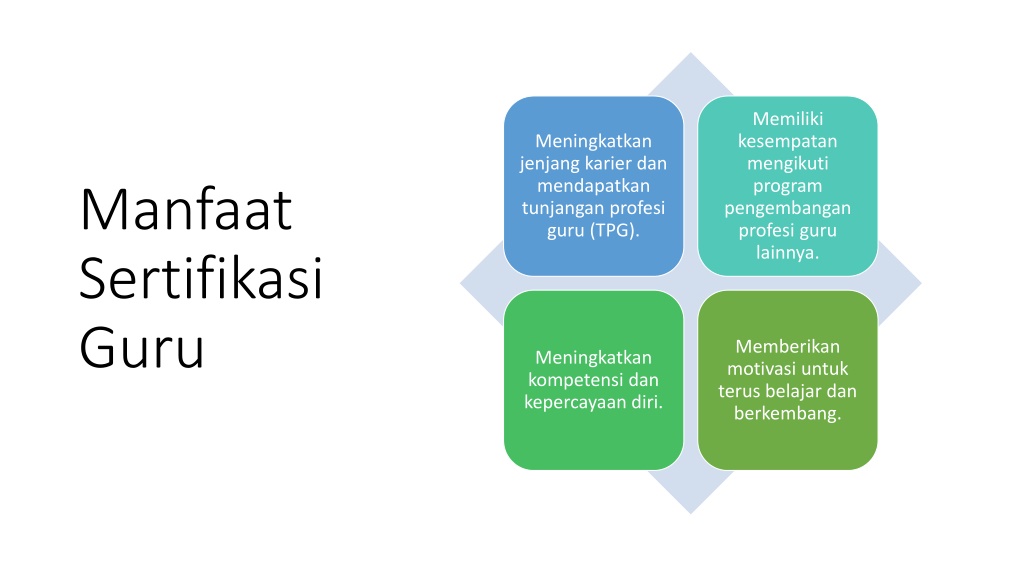 Manfaat Sertifikasi Guru

Meningkatkan jenjang karier dan mendapatkan tunjangan profesi guru (TPG).

Memiliki kesempatan mengikuti program pengembangan profesi guru lainnya.

Meningkatkan kompetensi dan kepercayaan diri.

Memberikan motivasi untuk terus belajar dan berkembang.